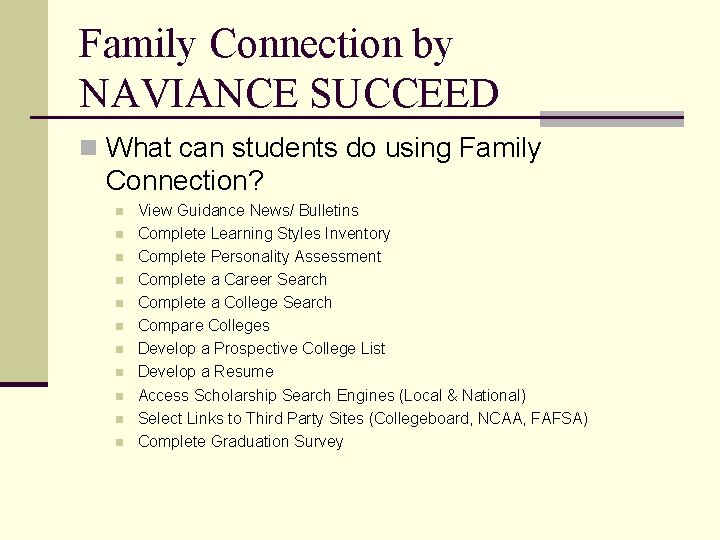 Family Connection by NAVIANCE SUCCEED

What can students do using Family Connection?

View Guidance News/ Bulletins
Complete Learning Styles Inventory
Complete Personality Assessment
Complete a Career Search
Complete a College Search
Compare Colleges
Develop a Prospective College List
Develop a Resume
Access Scholarship Search Engines (Local & National)
Select Links to Third Party Sites (Collegeboard, NCAA, FAFSA)
Complete Graduation Survey